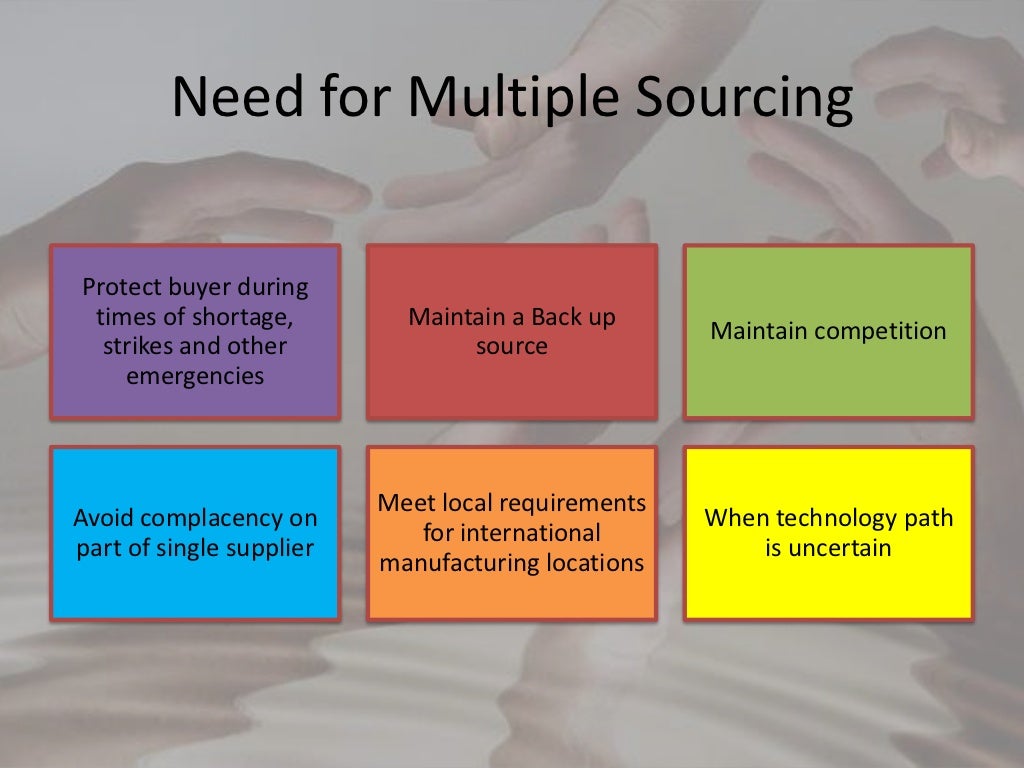 Need for Multiple Sourcing

Protect buyer during times of shortage, strikes and other emergencies

Maintain a Back up source

Maintain competition

Avoid complacency on part of single supplier

Meet local requirements for international manufacturing locations

When technology path is uncertain